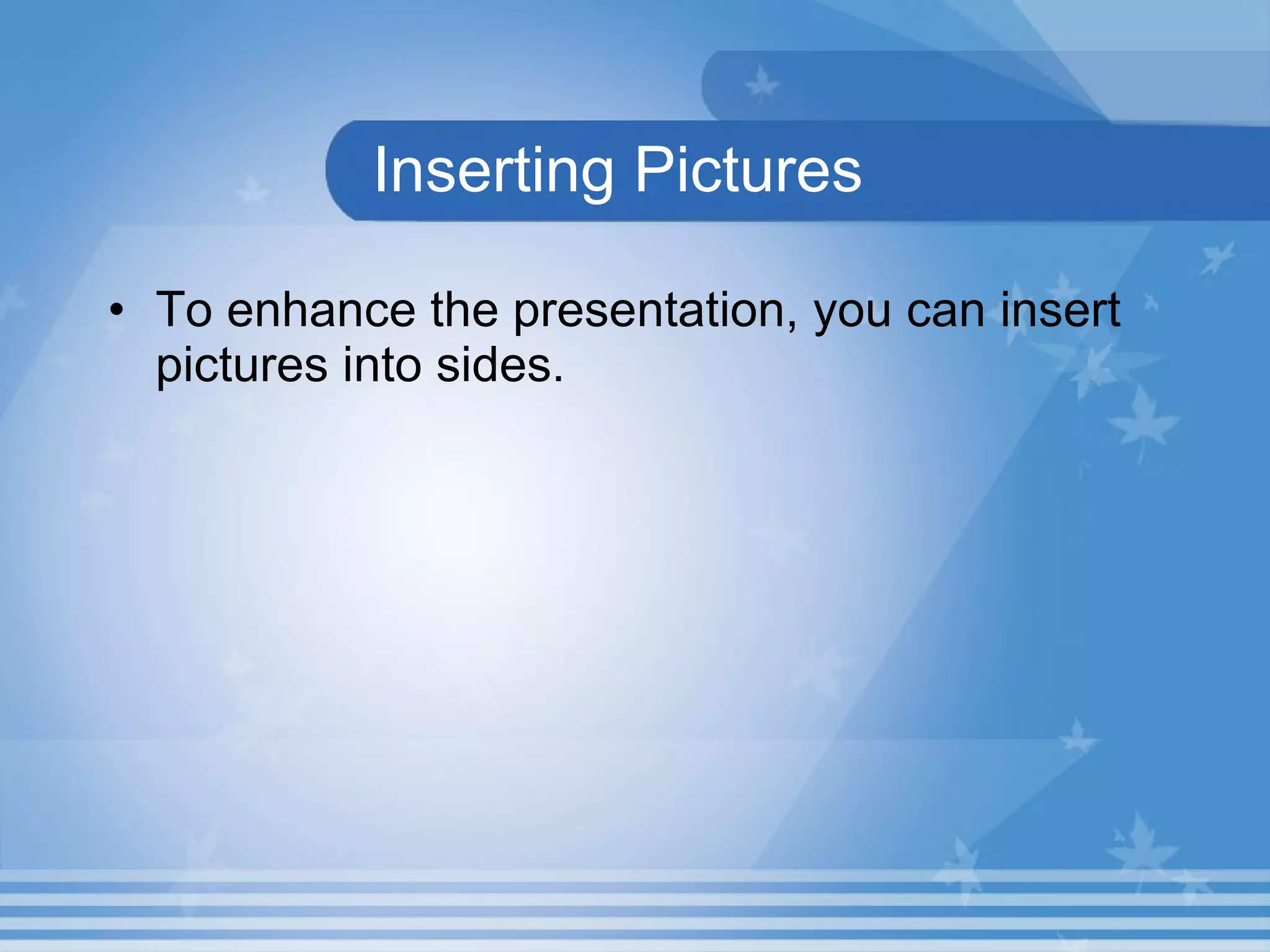 Inserting Pictures

• To enhance the presentation, you can insert pictures into sides.